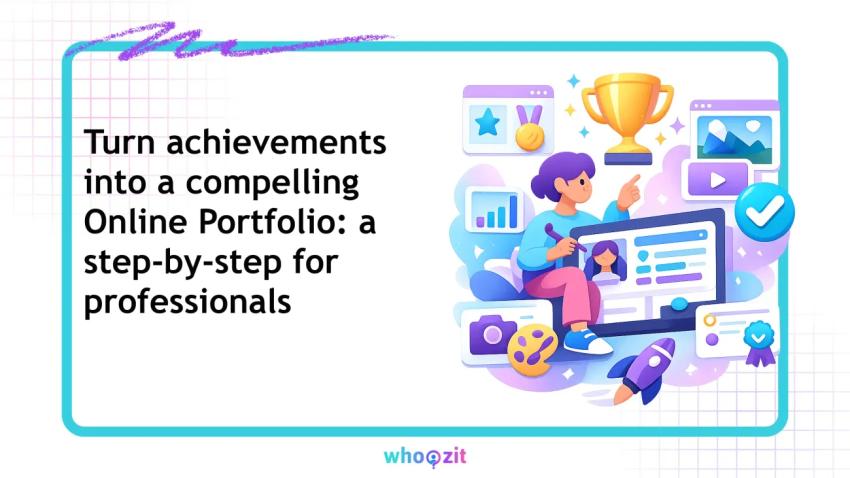 Turn achievements into a compelling Online Portfolio: a step-by-step for professionals

whoozit